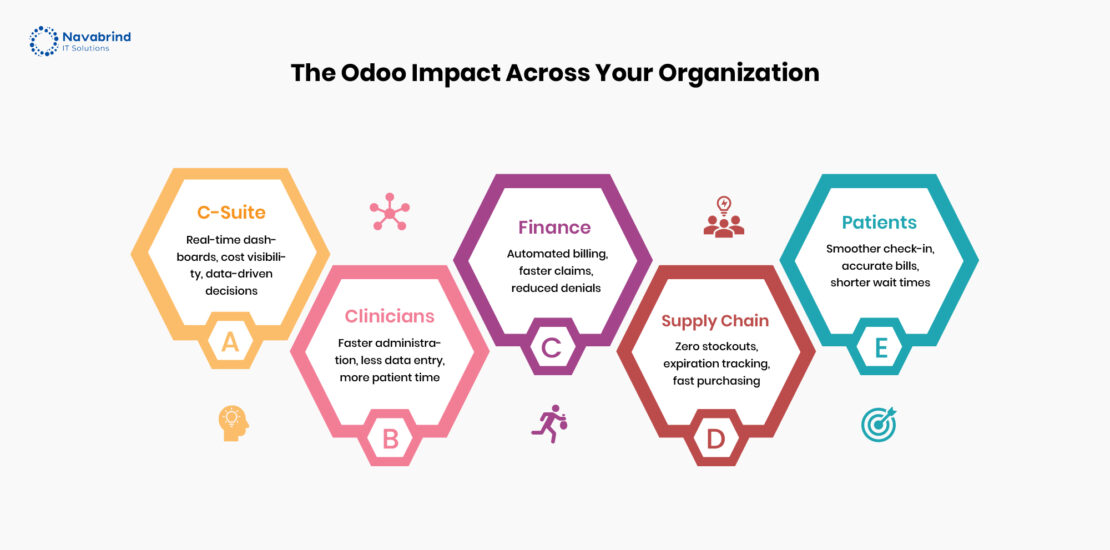 Navabrind
IT Solutions

The Odoo Impact Across Your Organization

C-Suite
Real-time dashboards, cost visibility, data-driven decisions
A

Clinicians
Faster administration, less data entry, more patient time
B

Finance
Automated billing, faster claims, reduced denials
C

Supply Chain
Zero stockouts, expiration tracking, fast purchasing
D

Patients
Smoother check-in, accurate bills, shorter wait times
E